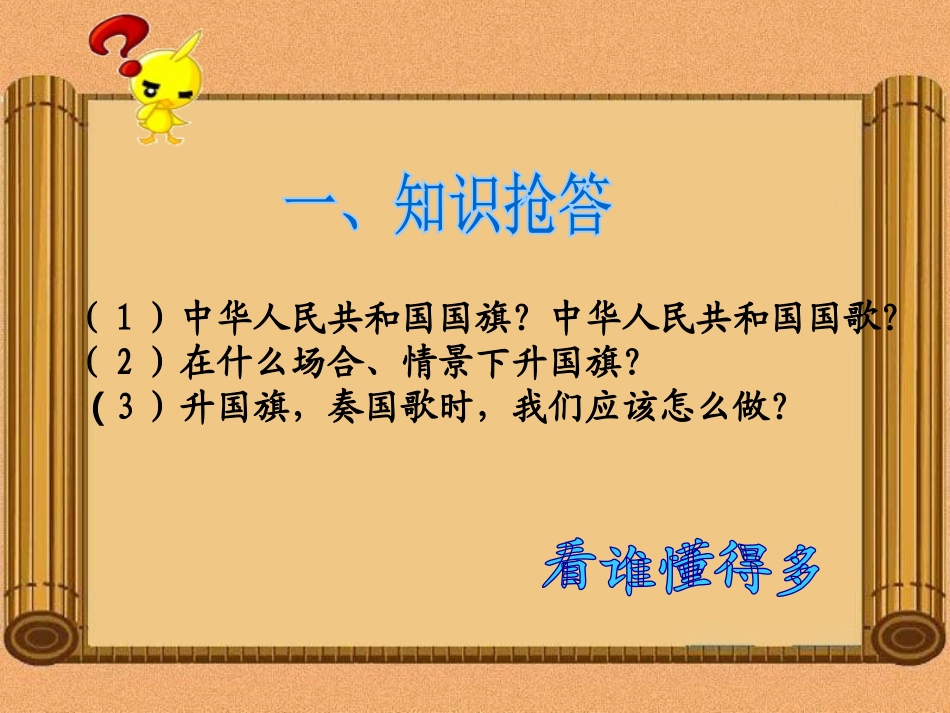 一、知识抢答

（1）中华人民共和国国旗？中华人民共和国国歌？
（2）在什么场合、情景下升国旗？
（3）升国旗，奏国歌时，我们应该怎么做？

看谁懂得多